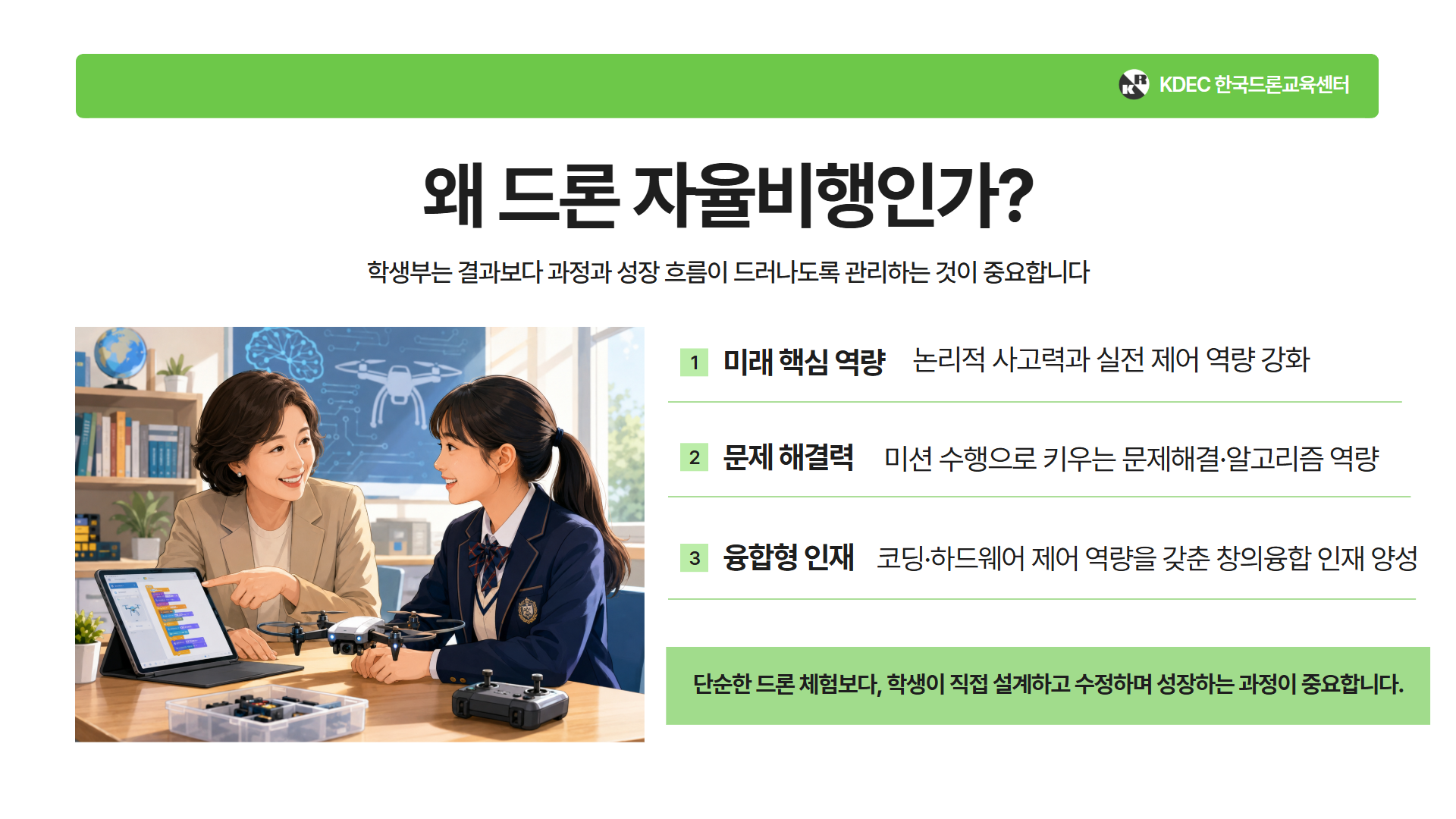 KDEC 한국드론교육센터

왜 드론 자율비행인가?

학생부는 결과보다 과정과 성장 흐름이 드러나도록 관리하는 것이 중요합니다

1 미래 핵심 역량 논리적 사고력과 실전 제어 역량 강화

2 문제 해결력 미션 수행으로 키우는 문제해결·알고리즘 역량

3 융합형 인재 코딩·하드웨어 제어 역량을 갖춘 창의융합 인재 양성

단순한 드론 체험보다, 학생이 직접 설계하고 수정하며 성장하는 과정이 중요합니다.